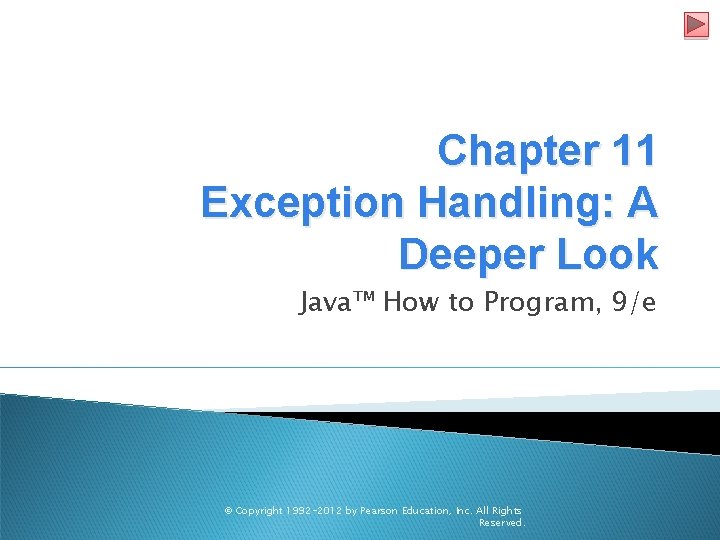 Chapter 11
Exception Handling: A Deeper Look

Java™ How to Program, 9/e

© Copyright 1992-2012 by Pearson Education, Inc. All Rights Reserved.